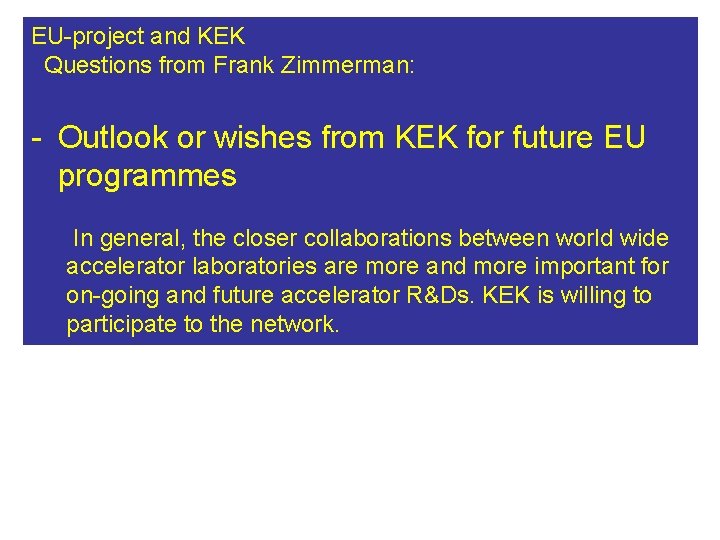 EU-project and KEK
Questions from Frank Zimmerman:

- Outlook or wishes from KEK for future EU programmes

In general, the closer collaborations between world wide accelerator laboratories are more and more important for on-going and future accelerator R&Ds. KEK is willing to participate to the network.